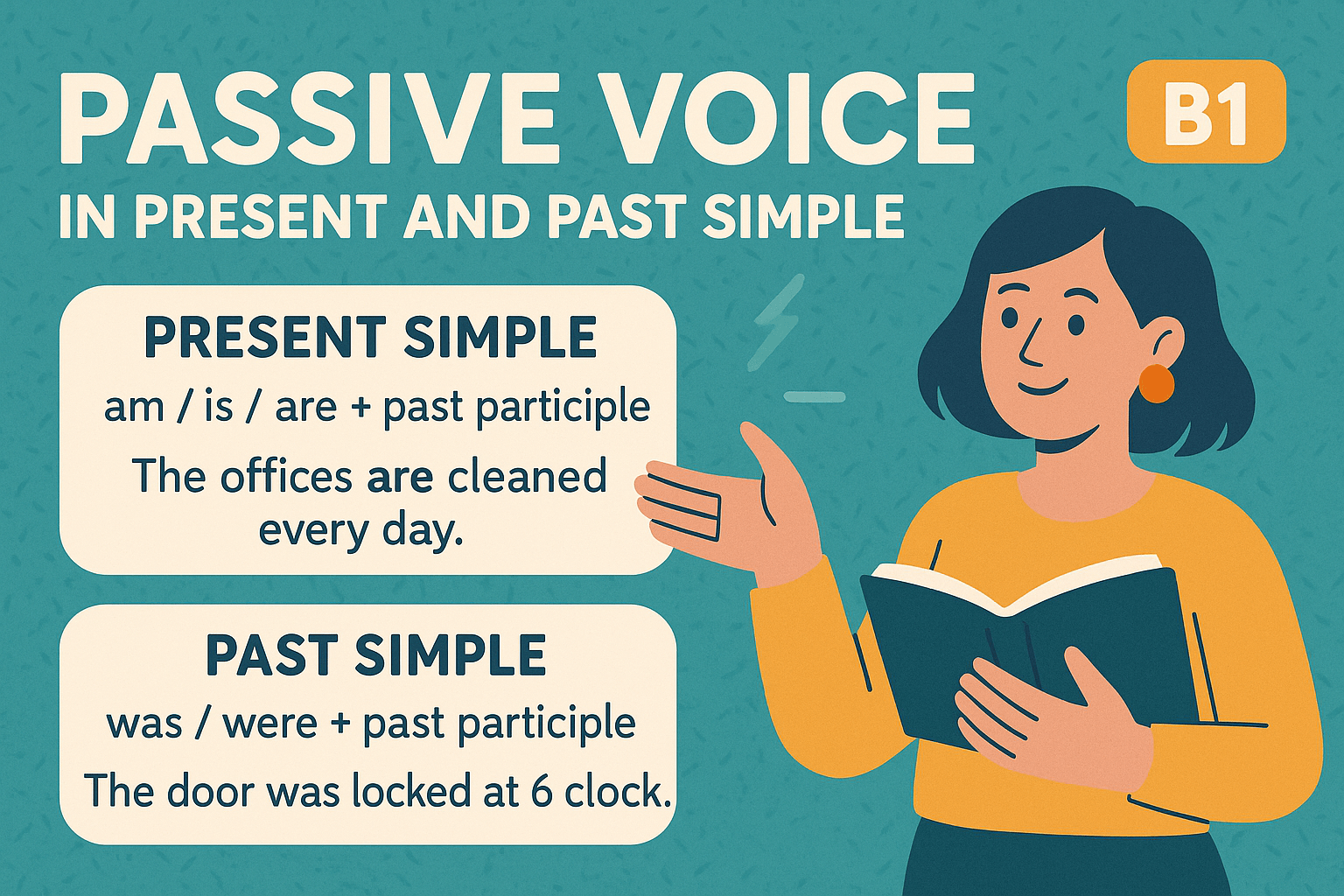 PASSIVE VOICE

B1

IN PRESENT AND PAST SIMPLE

PRESENT SIMPLE

am / is / are + past participle

The offices are cleaned every day.

PAST SIMPLE

was / were + past participle

The door was locked at 6 clock.